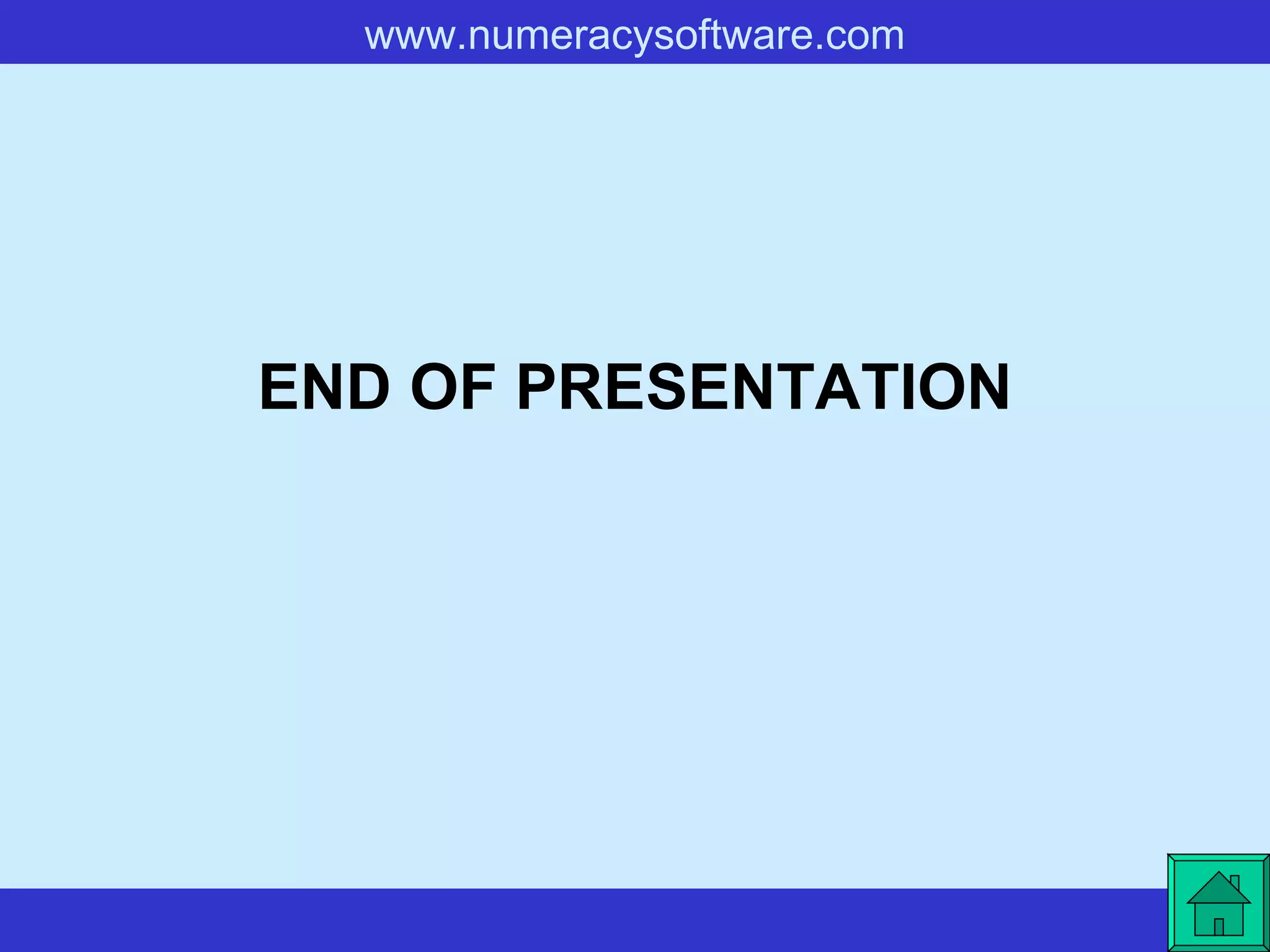 www.numeracysoftware.com

END OF PRESENTATION